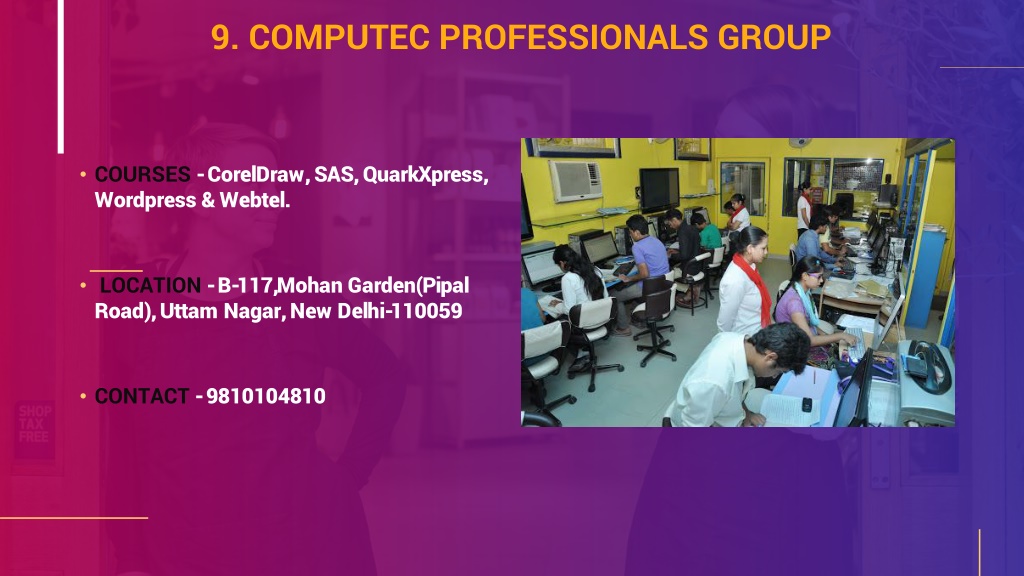 9. COMPUTEC PROFESSIONALS GROUP

• COURSES - CorelDraw, SAS, QuarkXpress, Wordpress & Webtel.

• LOCATION - B-117,Mohan Garden(Pipal Road), Uttam Nagar, New Delhi-110059

• CONTACT - 9810104810

SHOP TAX FREE